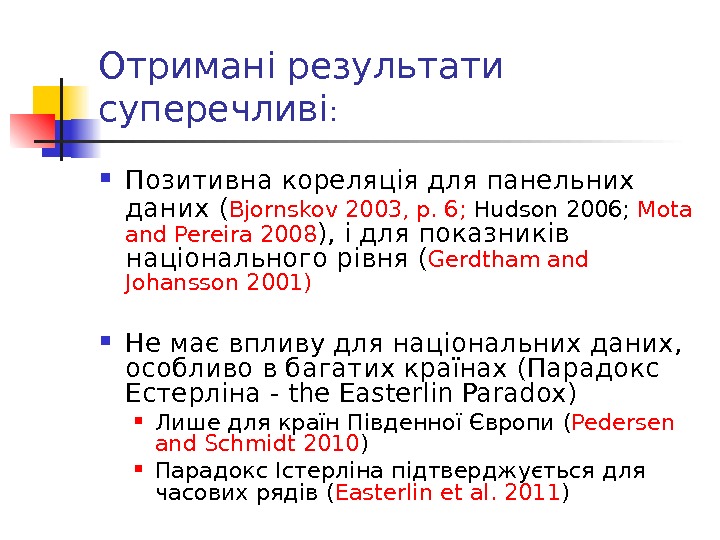 Отримані результати суперечливі:

Позитивна кореляція для панельних даних (Bjornskov 2003, p. 6; Hudson 2006; Mota and Pereira 2008), і для показників національного рівня (Gerdtham and Johansson 2001)

Не має впливу для національних даних, особливо в багатих країнах (Парадокс Естерліна - the Easterlin Paradox)

Лише для країн Південної Європи (Pedersen and Schmidt 2010)

Парадокс Істерліна підтверджується для часових рядів (Easterlin et al. 2011)